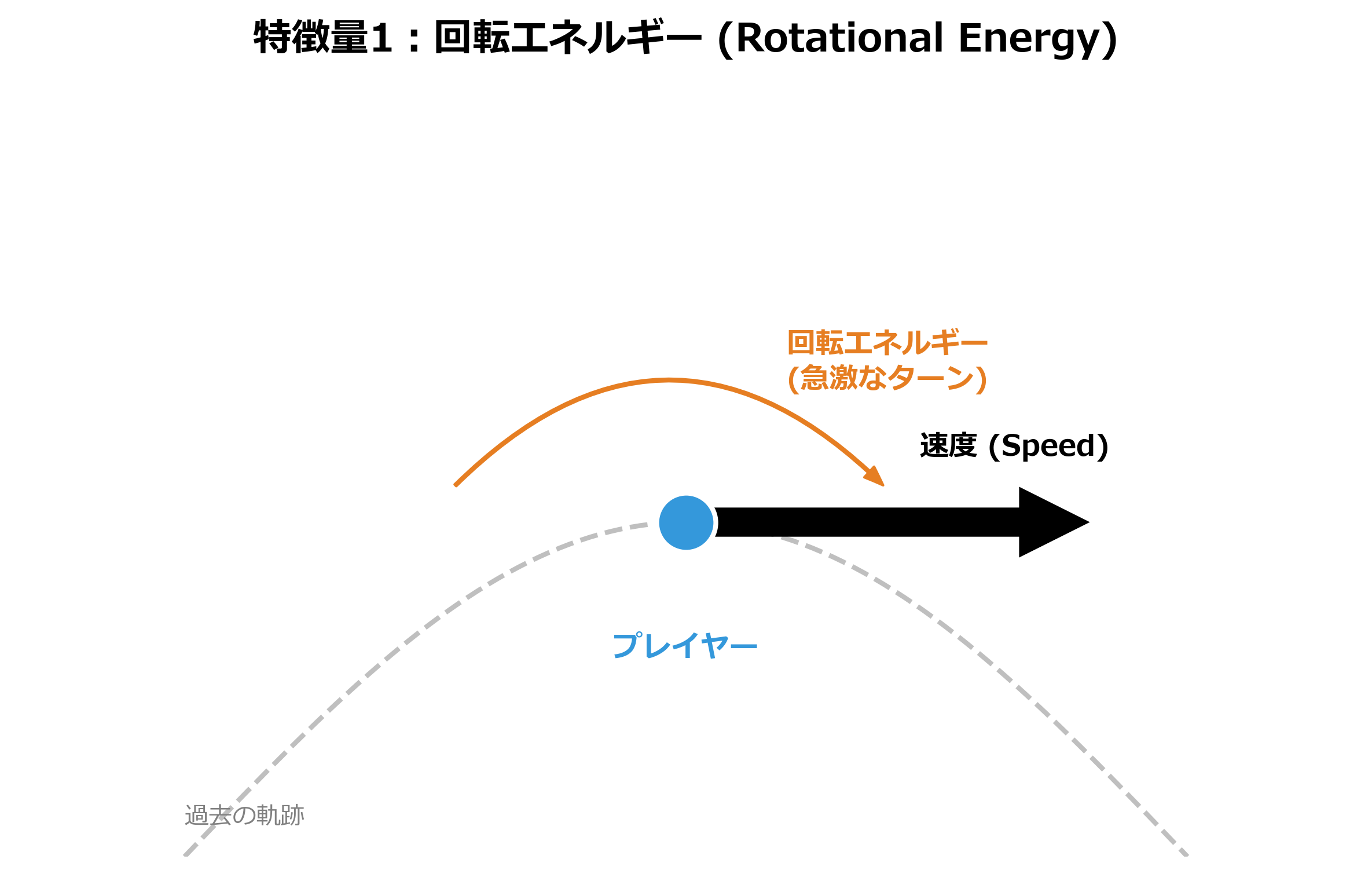 特徴量1：回転エネルギー (Rotational Energy)

回転エネルギー
(急激なターン)

速度 (Speed)

プレイヤー

過去の軌跡